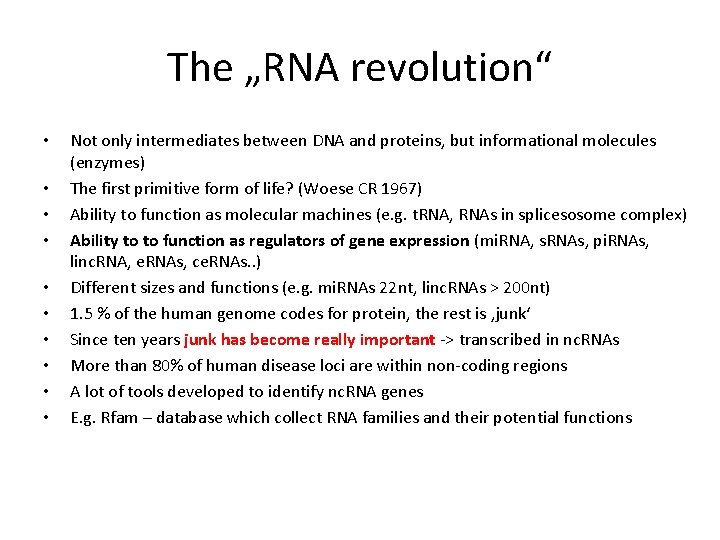 The „RNA revolution“

• Not only intermediates between DNA and proteins, but informational molecules (enzymes)
• The first primitive form of life? (Woese CR 1967)
• Ability to function as molecular machines (e.g. tRNA, RNAs in splicesosome complex)
• Ability to to function as regulators of gene expression (miRNA, sRNAs, piRNAs, lincRNA, eRNAs, ceRNAs..)
• Different sizes and functions (e.g. miRNAs 22nt, lincRNAs > 200nt)
• 1.5 % of the human genome codes for protein, the rest is ‚junk‘
• Since ten years junk has become really important -> transcribed in ncRNAs
• More than 80% of human disease loci are within non-coding regions
• A lot of tools developed to identify ncRNA genes
• E.g. Rfam – database which collect RNA families and their potential functions